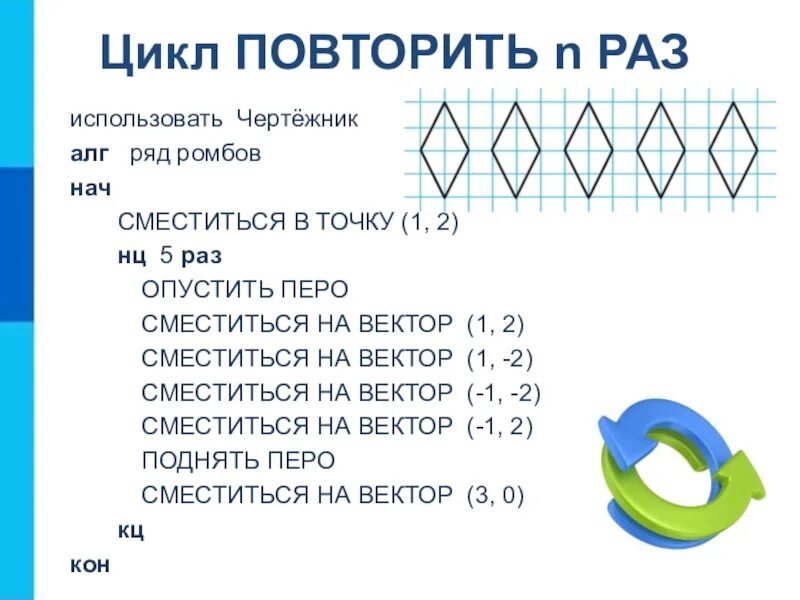 Цикл ПОВТОРИТЬ n РАЗ

использовать Чертёжник
алг ряд ромбов
нач
СМЕСТИТЬСЯ В ТОЧКУ (1, 2)
нц 5 раз
ОПУСТИТЬ ПЕРО
СМЕСТИТЬСЯ НА ВЕКТОР (1, 2)
СМЕСТИТЬСЯ НА ВЕКТОР (1, -2)
СМЕСТИТЬСЯ НА ВЕКТОР (-1, -2)
СМЕСТИТЬСЯ НА ВЕКТОР (-1, 2)
ПОДНЯТЬ ПЕРО
СМЕСТИТЬСЯ НА ВЕКТОР (3, 0)
кц
кон